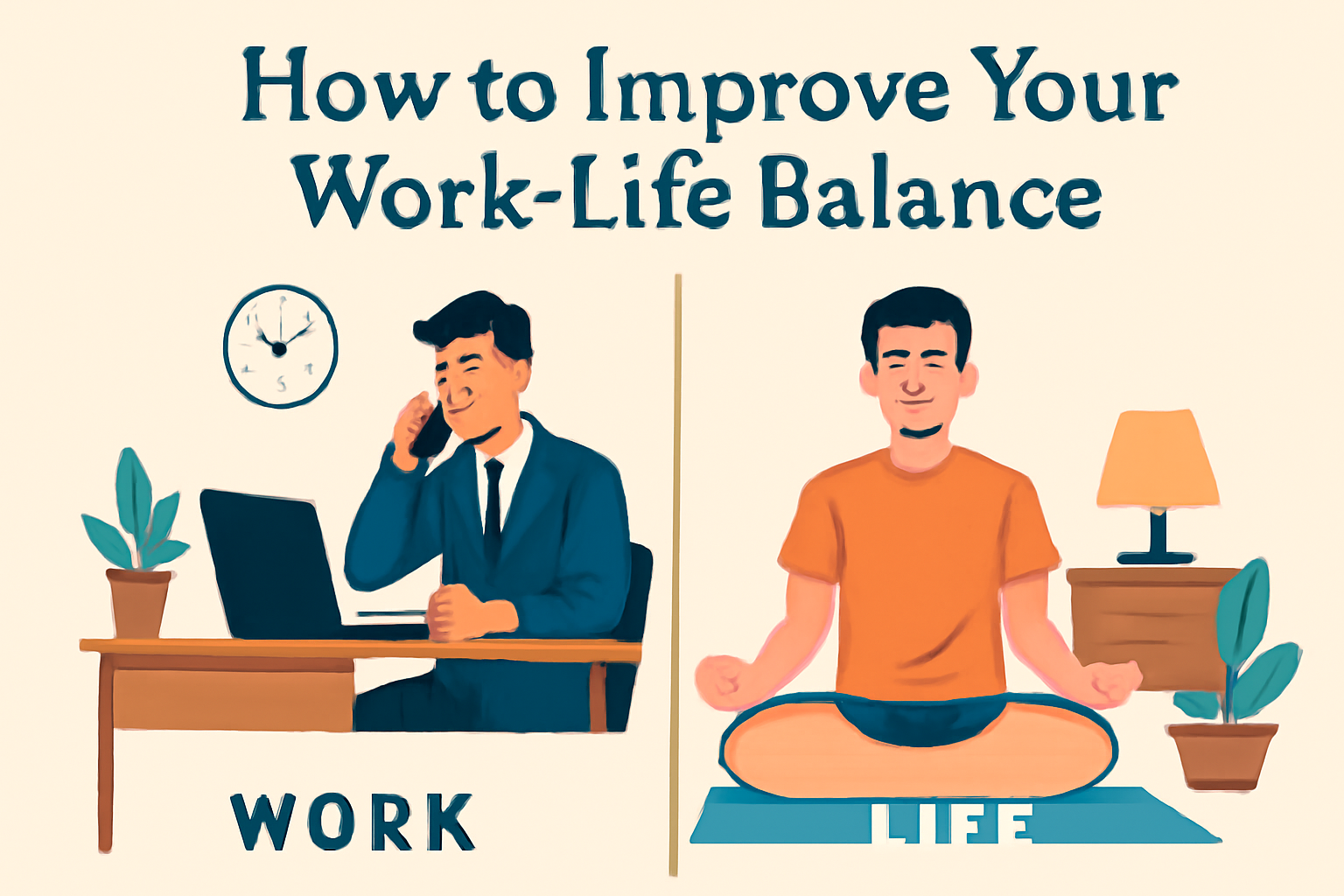 How to Improve Your Work-Life Balance

WORK

LIFE